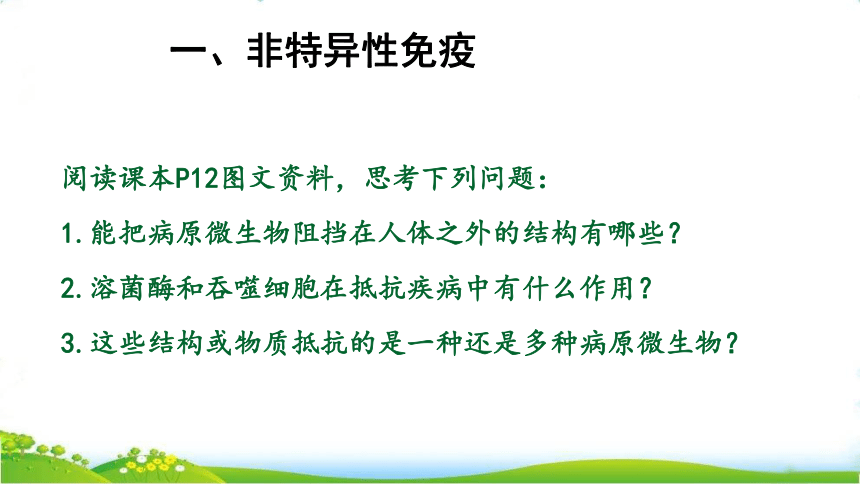 一、非特异性免疫

阅读课本P12图文资料，思考下列问题：

1.能把病原微生物阻挡在人体之外的结构有哪些？

2.溶菌酶和吞噬细胞在抵抗疾病中有什么作用？

3.这些结构或物质抵抗的是一种还是多种病原微生物？